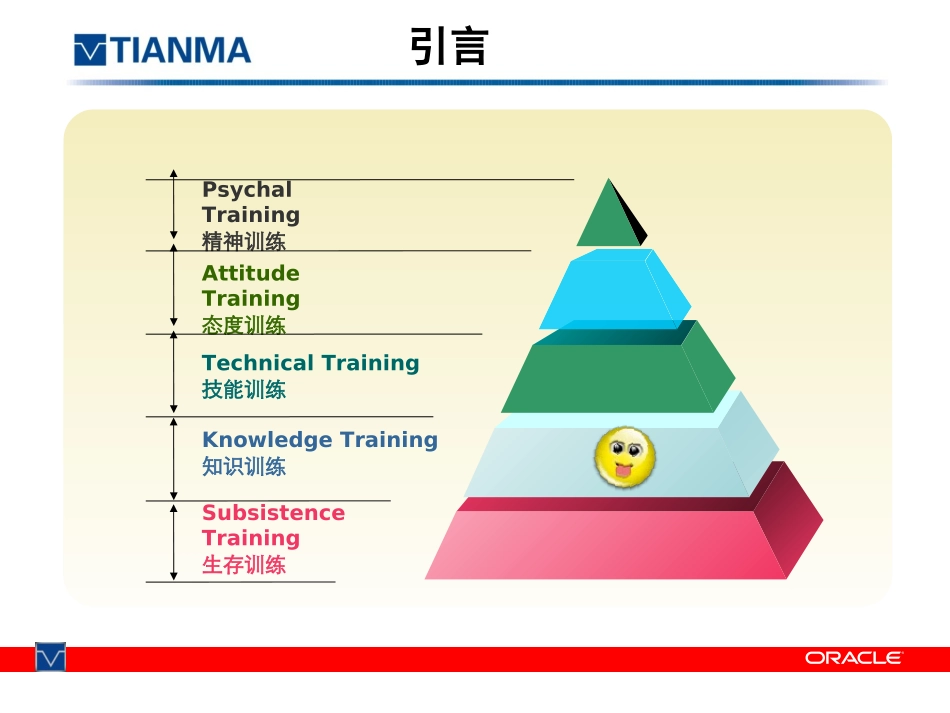 TIANMA

引言

Psychal Training
精神训练

Attitude Training
态度训练

Technical Training
技能训练

Knowledge Training
知识训练

Subsistence Training
生存训练

ORACLE